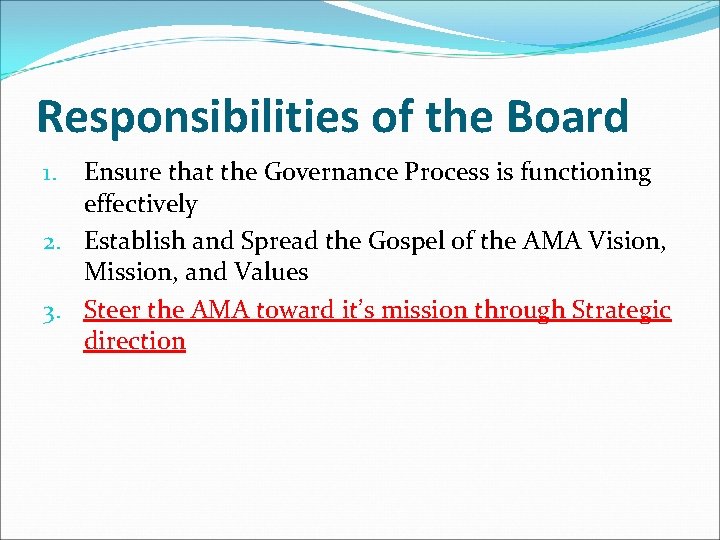 Responsibilities of the Board

1. Ensure that the Governance Process is functioning effectively
2. Establish and Spread the Gospel of the AMA Vision, Mission, and Values
3. Steer the AMA toward it's mission through Strategic direction